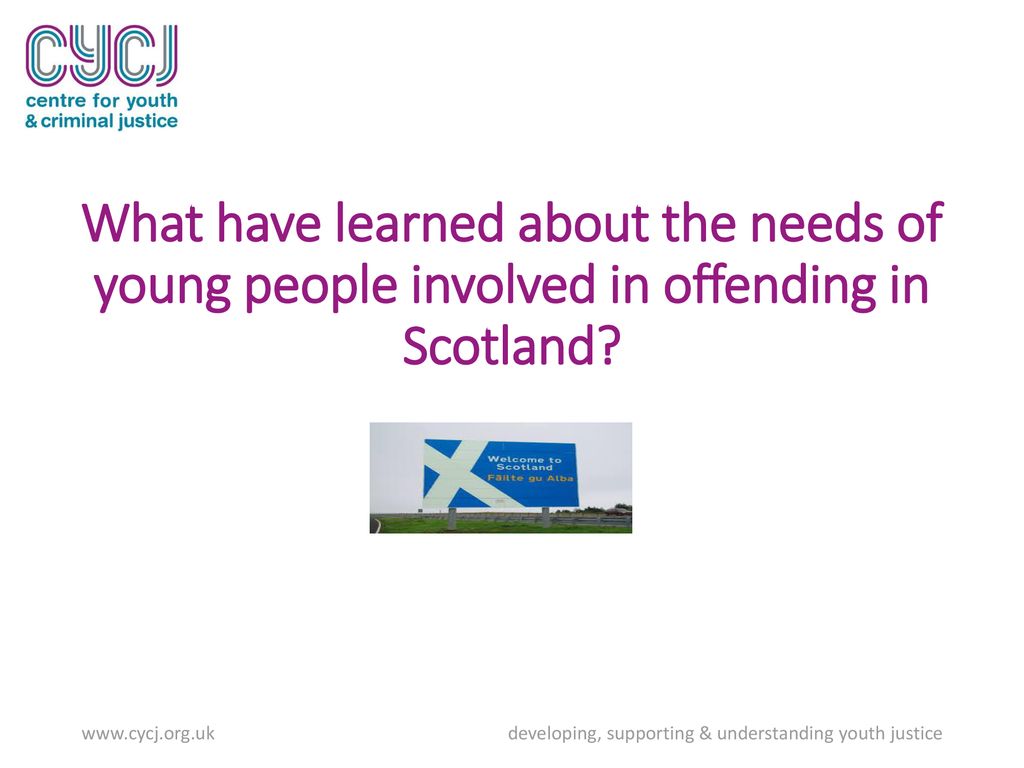 cycj
centre for youth
& criminal justice

What have learned about the needs of young people involved in offending in Scotland?

Welcome to Scotland
Fàilte gu Alba

www.cycj.org.uk

developing, supporting & understanding youth justice